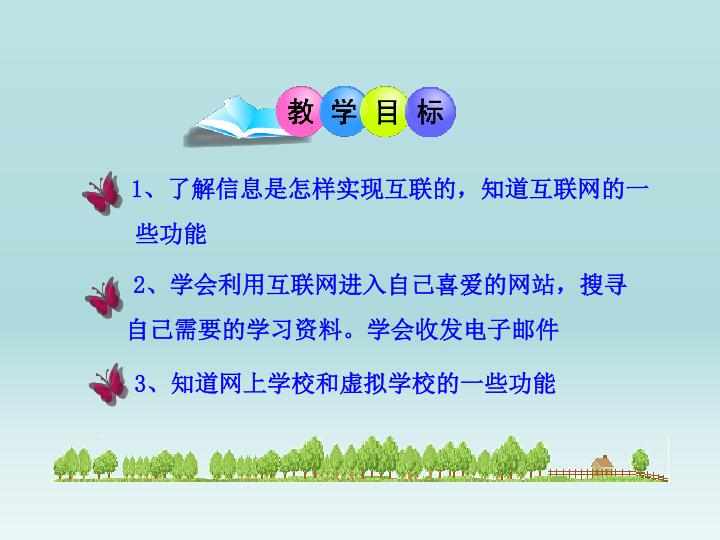 教学目标

1、了解信息是怎样实现互联的，知道互联网的一些功能

2、学会利用互联网进入自己喜爱的网站，搜寻自己需要的学习资料。学会收发电子邮件

3、知道网上学校和虚拟学校的一些功能